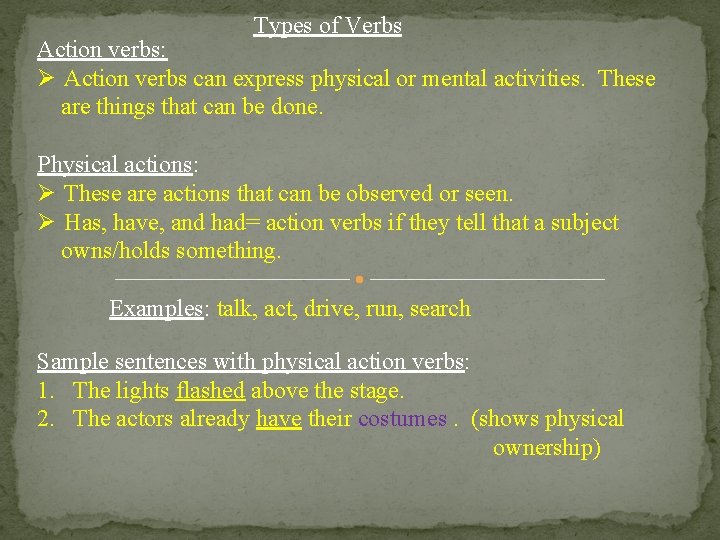 Types of Verbs

Action verbs:

➢ Action verbs can express physical or mental activities. These are things that can be done.

Physical actions:

➢ These are actions that can be observed or seen.

➢ Has, have, and had= action verbs if they tell that a subject owns/holds something.

Examples: talk, act, drive, run, search

Sample sentences with physical action verbs:

1. The lights flashed above the stage.
2. The actors already have their costumes . (shows physical ownership)